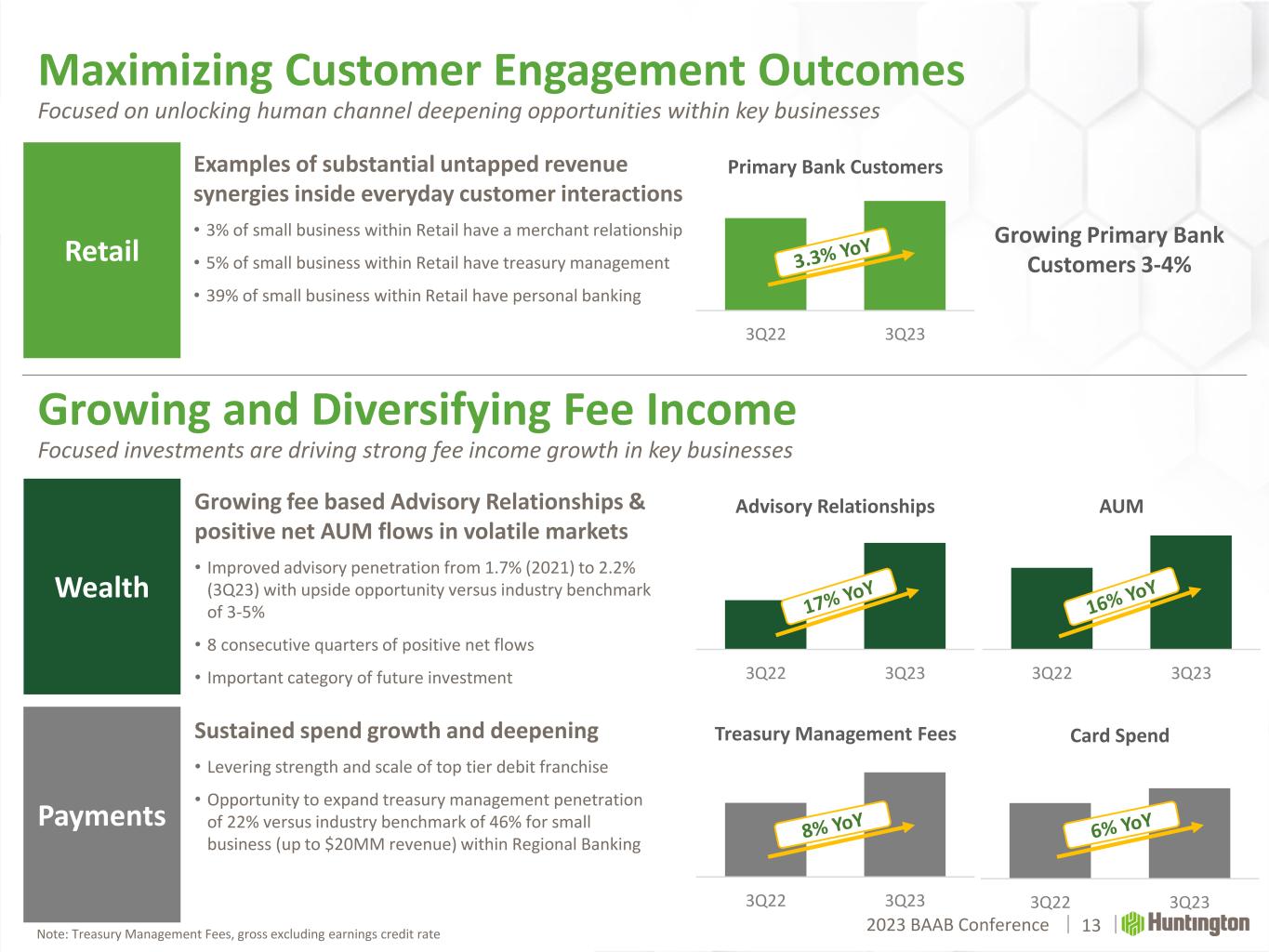 Maximizing Customer Engagement Outcomes

Focused on unlocking human channel deepening opportunities within key businesses

Retail

Examples of substantial untapped revenue synergies inside everyday customer interactions

• 3% of small business within Retail have a merchant relationship
• 5% of small business within Retail have treasury management
• 39% of small business within Retail have personal banking

Primary Bank Customers

3.3% YoY

3Q22 3Q23

Growing Primary Bank Customers 3-4%

Growing and Diversifying Fee Income

Focused investments are driving strong fee income growth in key businesses

Wealth

Growing fee based Advisory Relationships & positive net AUM flows in volatile markets

• Improved advisory penetration from 1.7% (2021) to 2.2% (3Q23) with upside opportunity versus industry benchmark of 3-5%
• 8 consecutive quarters of positive net flows
• Important category of future investment

Advisory Relationships

17% YoY

3Q22 3Q23

AUM

16% YoY

3Q22 3Q23

Payments

Sustained spend growth and deepening

• Levering strength and scale of top tier debit franchise
• Opportunity to expand treasury management penetration of 22% versus industry benchmark of 46% for small business (up to $20MM revenue) within Regional Banking

Treasury Management Fees

8% YoY

3Q22 3Q23

Card Spend

6% YoY

3Q22 3Q23

Note: Treasury Management Fees, gross excluding earnings credit rate

2023 BAAB Conference | 13 | Huntington